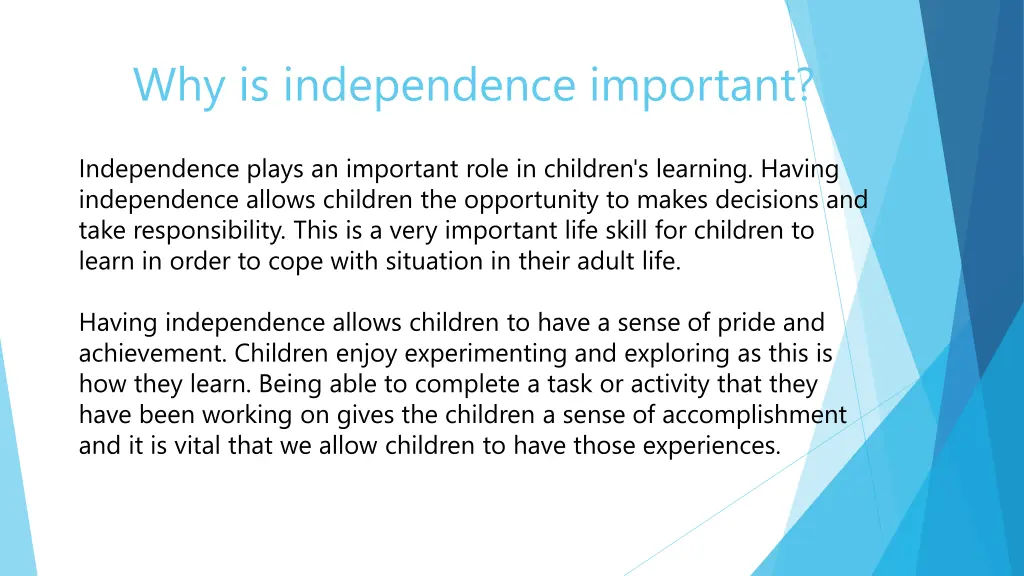 Why is independence important?

Independence plays an important role in children's learning. Having independence allows children the opportunity to makes decisions and take responsibility. This is a very important life skill for children to learn in order to cope with situation in their adult life.

Having independence allows children to have a sense of pride and achievement. Children enjoy experimenting and exploring as this is how they learn. Being able to complete a task or activity that they have been working on gives the children a sense of accomplishment and it is vital that we allow children to have those experiences.